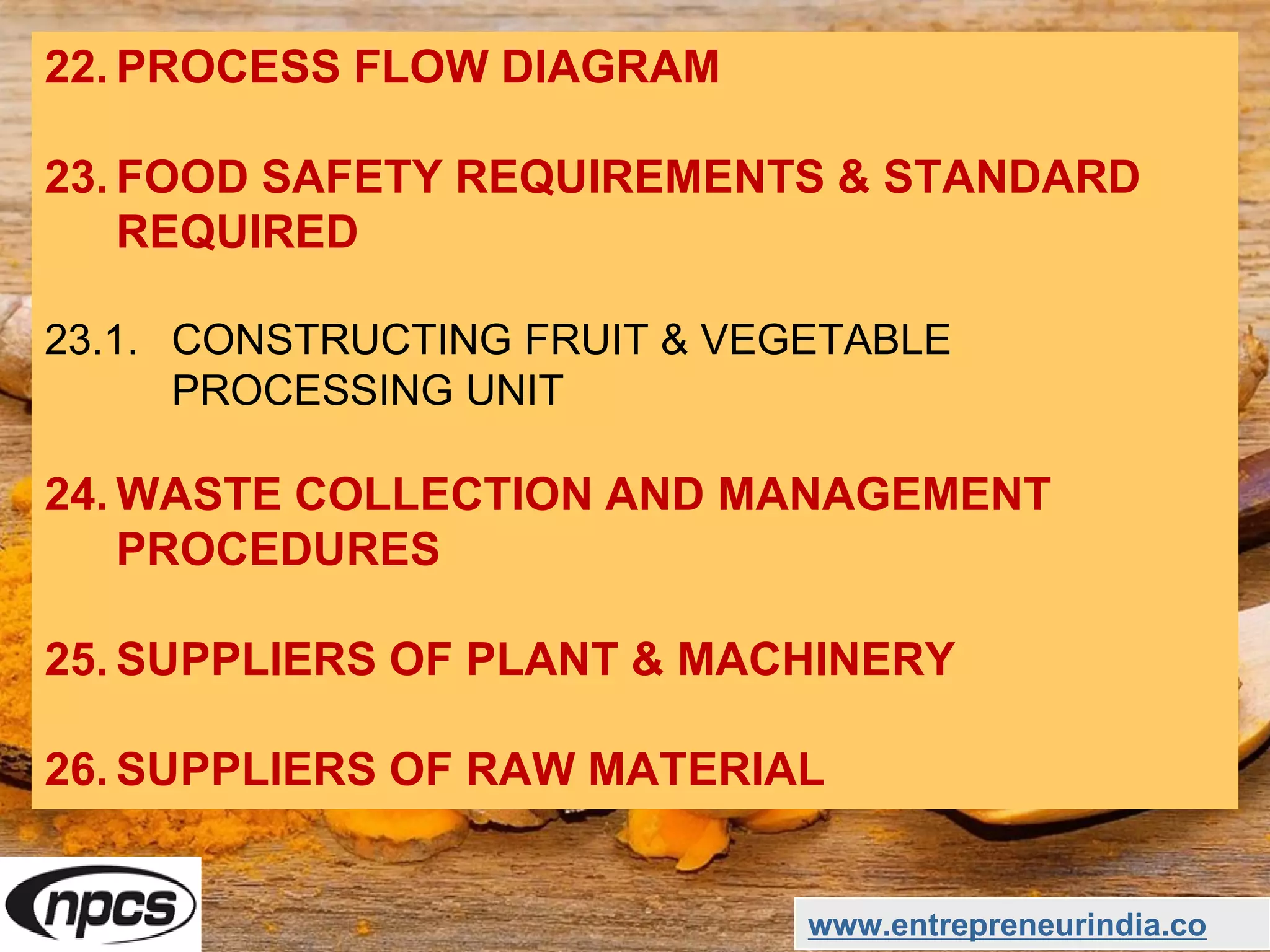 22. PROCESS FLOW DIAGRAM

23. FOOD SAFETY REQUIREMENTS & STANDARD REQUIRED

23.1. CONSTRUCTING FRUIT & VEGETABLE PROCESSING UNIT

24. WASTE COLLECTION AND MANAGEMENT PROCEDURES

25. SUPPLIERS OF PLANT & MACHINERY

26. SUPPLIERS OF RAW MATERIAL

npcs

www.entrepreneurindia.co